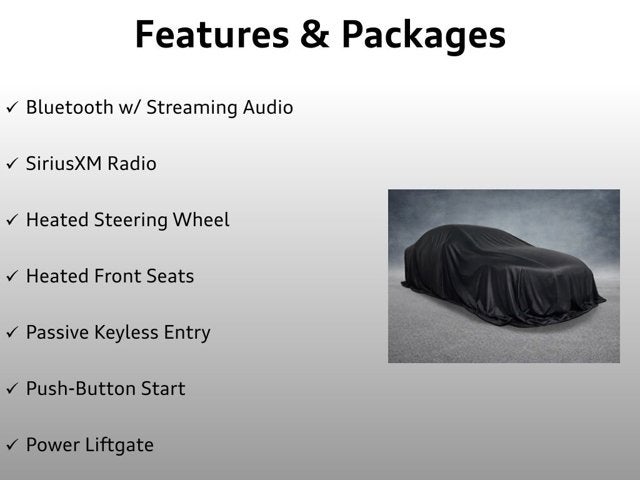 Features & Packages

✓ Bluetooth w/ Streaming Audio

✓ SiriusXM Radio

✓ Heated Steering Wheel

✓ Heated Front Seats

✓ Passive Keyless Entry

✓ Push-Button Start

✓ Power Liftgate